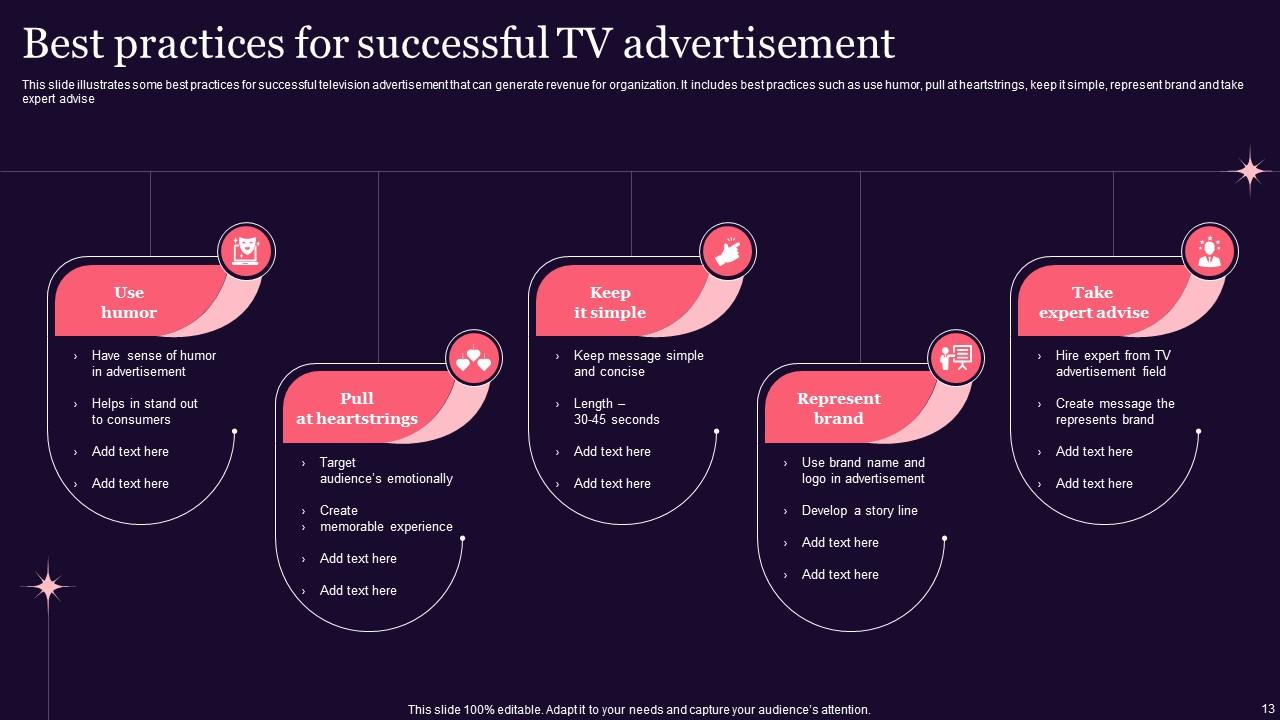 Best practices for successful TV advertisement

This slide illustrates some best practices for successful television advertisement that can generate revenue for organization. It includes best practices such as use humor, pull at heartstrings, keep it simple, represent brand and take expert advise

Use humor

› Have sense of humor in advertisement
› Helps in stand out to consumers
› Add text here
› Add text here

Pull at heartstrings

› Target audience's emotionally
› Create memorable experience
› Add text here
› Add text here

Keep it simple

› Keep message simple and concise
› Length – 30-45 seconds
› Add text here
› Add text here

Represent brand

› Use brand name and logo in advertisement
› Develop a story line
› Add text here
› Add text here

Take expert advise

› Hire expert from TV advertisement field
› Create message the represents brand
› Add text here
› Add text here

This slide 100% editable. Adapt it to your needs and capture your audience's attention.

13